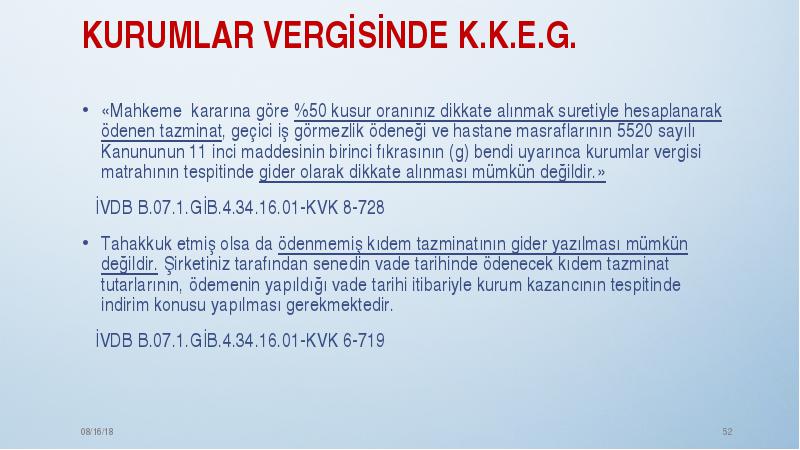 KURUMLAR VERGİSİNDE K.K.E.G.

• «Mahkeme kararına göre %50 kusur oranınız dikkate alınmak suretiyle hesaplanarak ödenen tazminat, geçici iş görmezlik ödeneği ve hastane masraflarının 5520 sayılı Kanununun 11 inci maddesinin birinci fıkrasının (g) bendi uyarınca kurumlar vergisi matrahının tespitinde gider olarak dikkate alınması mümkün değildir.»

İVDB B.07.1.GİB.4.34.16.01-KVK 8-728

• Tahakkuk etmiş olsa da ödenmemiş kıdem tazminatının gider yazılması mümkün değildir. Şirketiniz tarafından senedin vade tarihinde ödenecek kıdem tazminat tutarlarının, ödemenin yapıldığı vade tarihi itibariyle kurum kazancının tespitinde indirim konusu yapılması gerekmektedir.

İVDB B.07.1.GİB.4.34.16.01-KVK 6-719

08/16/18

52